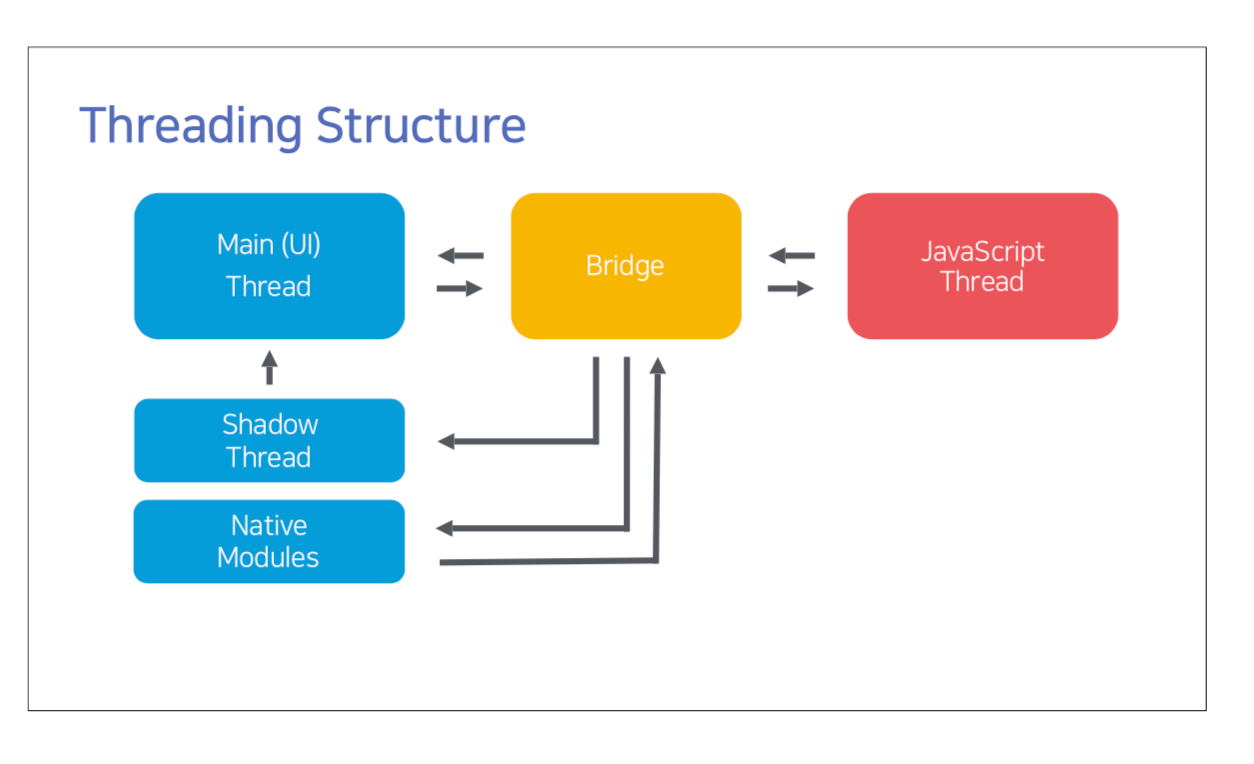 Threading Structure

Main (UI) Thread

Bridge

JavaScript Thread

Shadow Thread

Native Modules